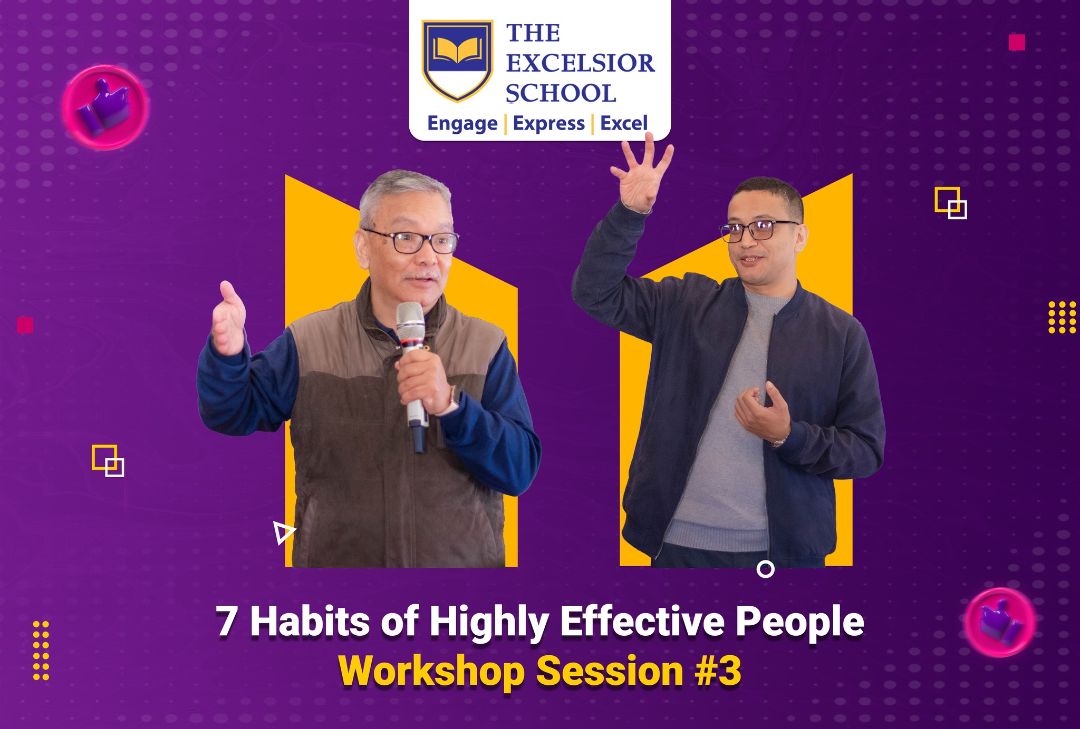 THE EXCELSIOR SCHOOL
Engage | Express | Excel

7 Habits of Highly Effective People
Workshop Session #3